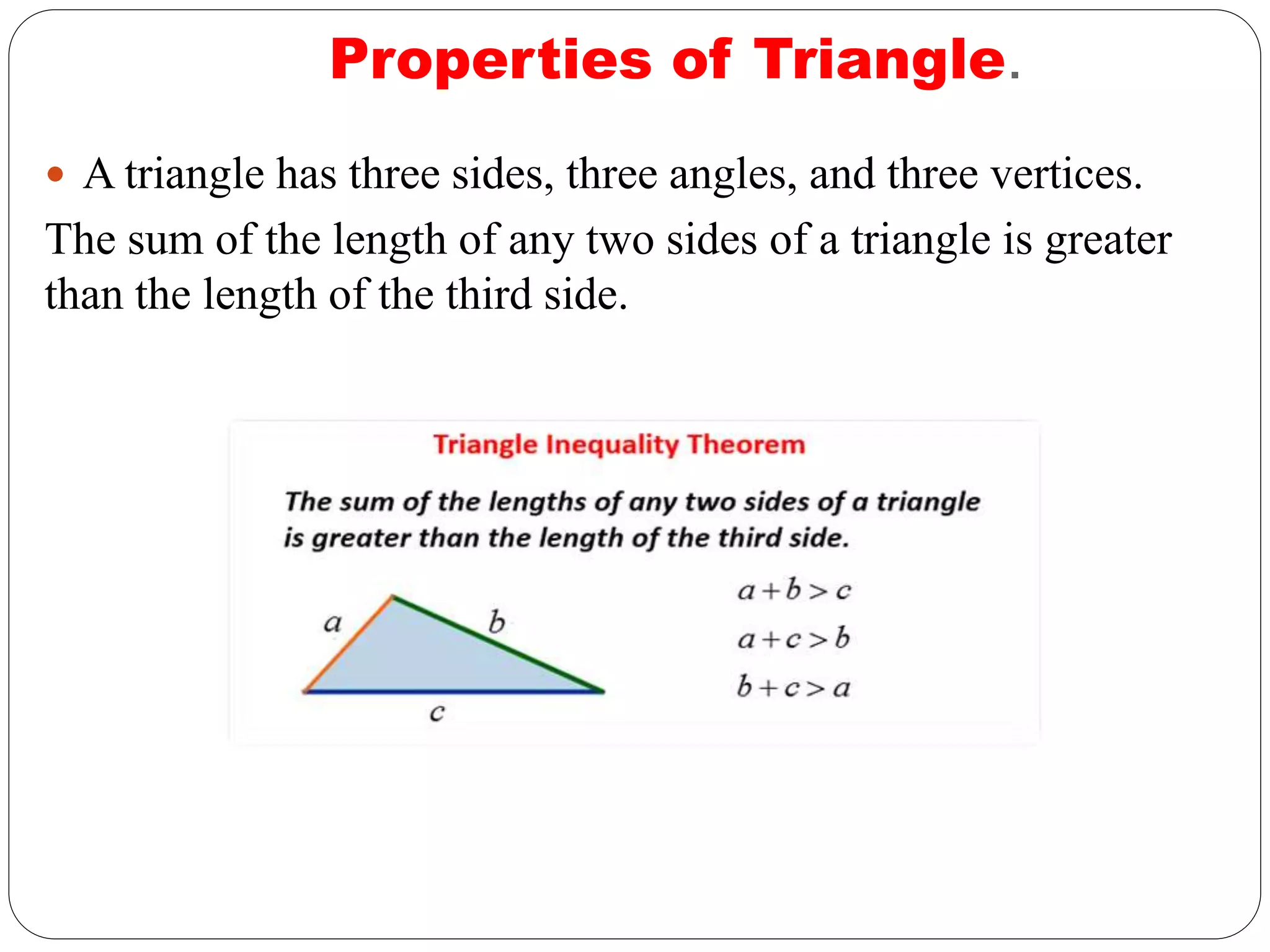 Properties of Triangle.

• A triangle has three sides, three angles, and three vertices.

The sum of the length of any two sides of a triangle is greater than the length of the third side.

Triangle Inequality Theorem

The sum of the lengths of any two sides of a triangle is greater than the length of the third side.

$a$
$b$
$c$

$a+b>c$
$a+c>b$
$b+c>a$